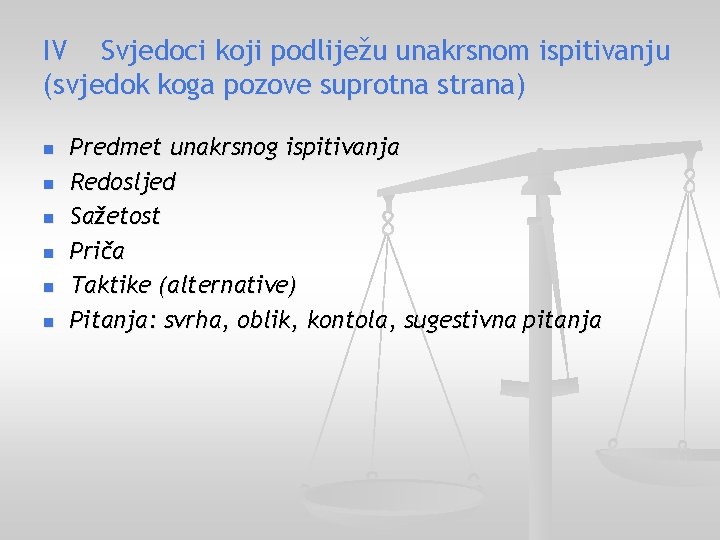 IV Svjedoci koji podliježu unakrsnom ispitivanju (svjedok koga pozove suprotna strana)

- Predmet unakrsnog ispitivanja
- Redosljed
- Sažetost
- Priča
- Taktike (alternative)
- Pitanja: svrha, oblik, kontola, sugestivna pitanja